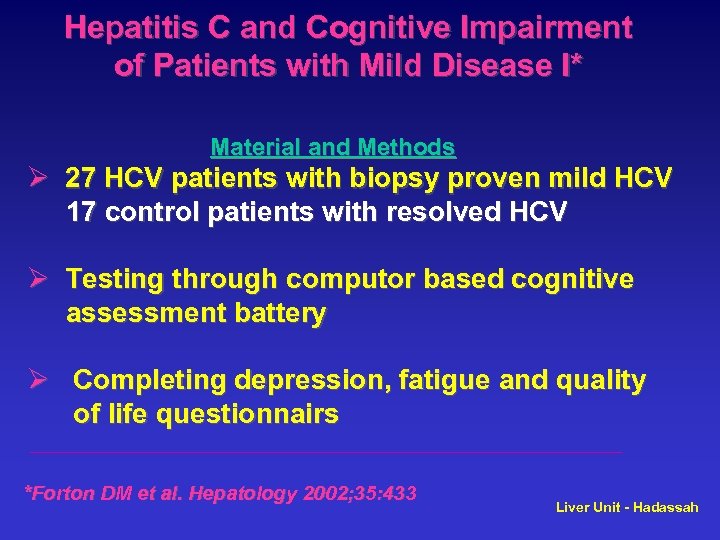 Hepatitis C and Cognitive Impairment of Patients with Mild Disease I*

Material and Methods

➢ 27 HCV patients with biopsy proven mild HCV
17 control patients with resolved HCV

➢ Testing through computor based cognitive assessment battery

➢ Completing depression, fatigue and quality of life questionnairs

*Forton DM et al. Hepatology 2002;35:433

Liver Unit - Hadassah